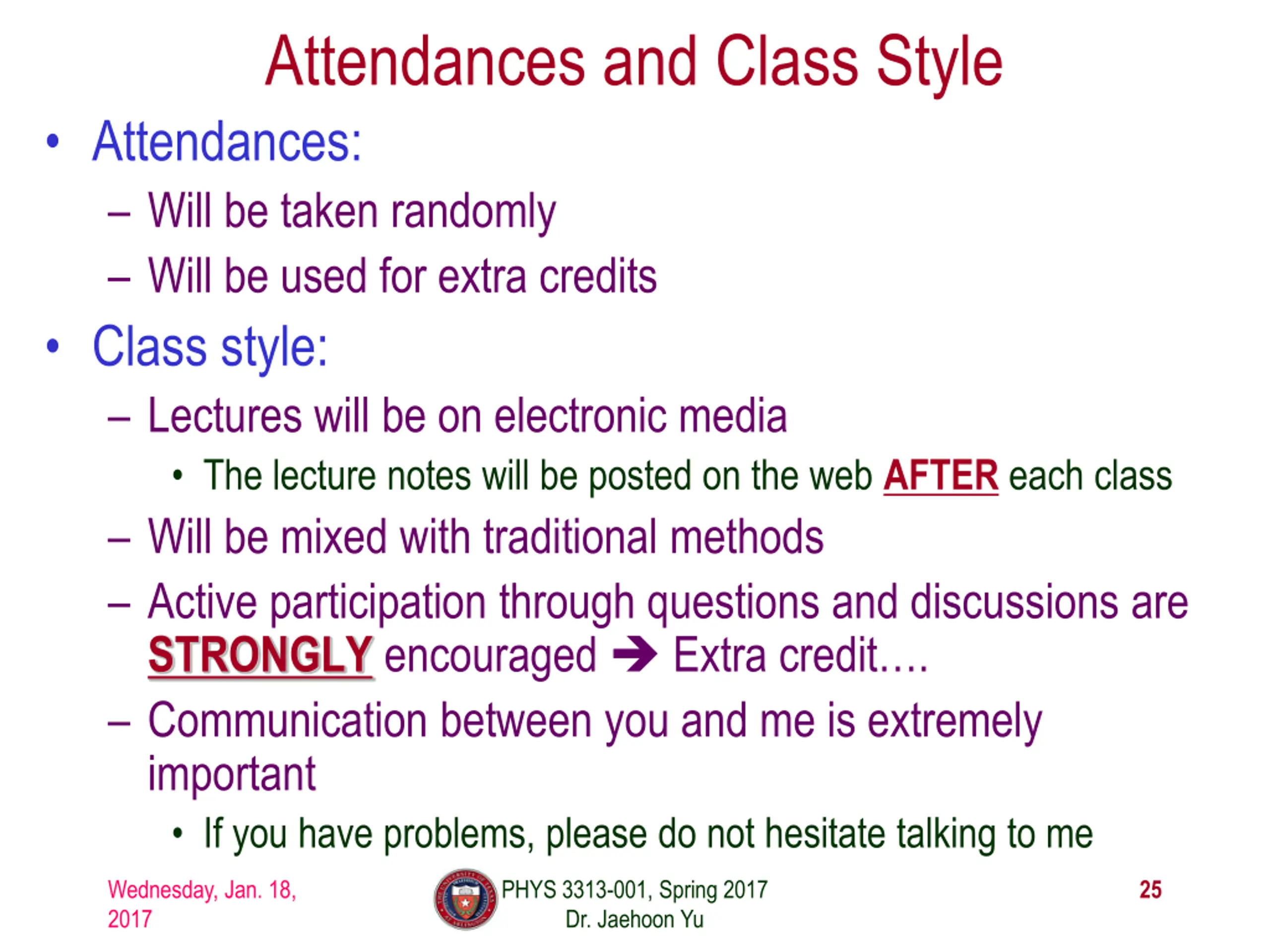 Attendances and Class Style

• Attendances:
– Will be taken randomly
– Will be used for extra credits

• Class style:
– Lectures will be on electronic media
• The lecture notes will be posted on the web AFTER each class
– Will be mixed with traditional methods
– Active participation through questions and discussions are STRONGLY encouraged → Extra credit….
– Communication between you and me is extremely important
• If you have problems, please do not hesitate talking to me

Wednesday, Jan. 18, 2017

PHYS 3313-001, Spring 2017
Dr. Jaehoon Yu

25